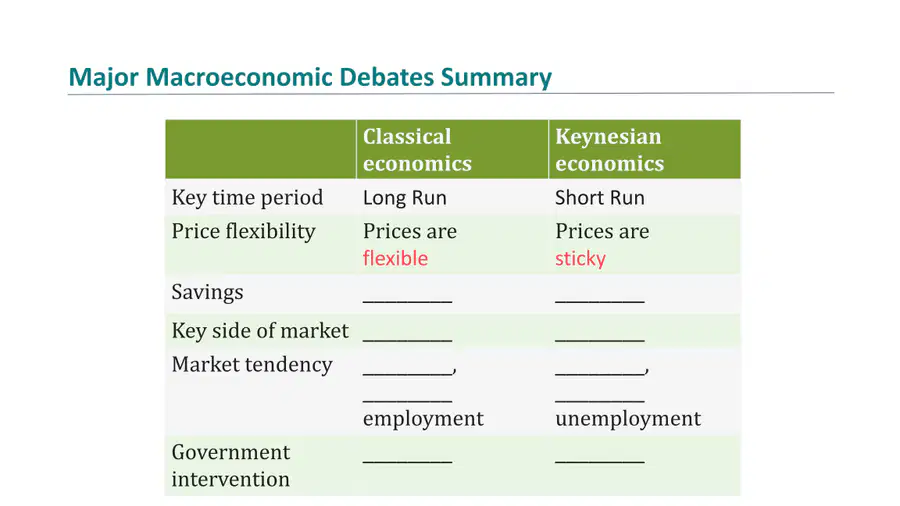 Major Macroeconomic Debates Summary

|  | Classical economics | Keynesian economics |
|---|---|---|
| Key time period | Long Run | Short Run |
| Price flexibility | Prices are flexible | Prices are sticky |
| Savings | ____ | ____ |
| Key side of market | ____ | ____ |
| Market tendency | ____, ____ employment | ____, ____ unemployment |
| Government intervention | ____ | ____ |